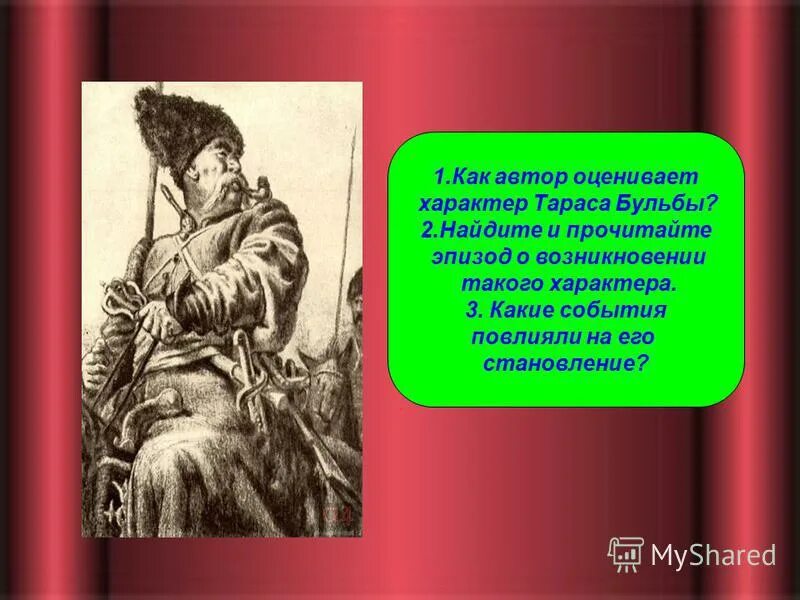 1.Как автор оценивает характер Тараса Бульбы?
2.Найдите и прочитайте эпизод о возникновении такого характера.
3. Какие события повлияли на его становление?

MyShared